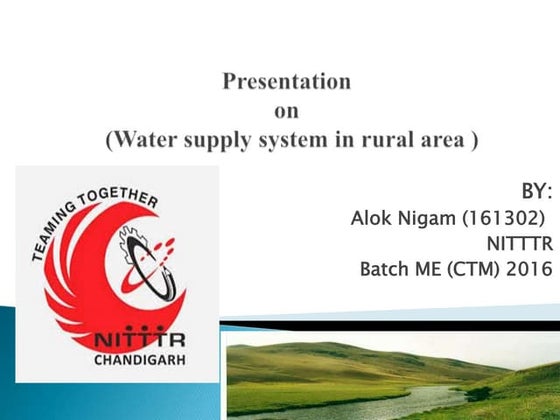 Presentation
on
(Water supply system in rural area )

TEAMING TOGETHER
NITTTR
CHANDIGARH

BY:
Alok Nigam (161302)
NITTTR
Batch ME (CTM) 2016